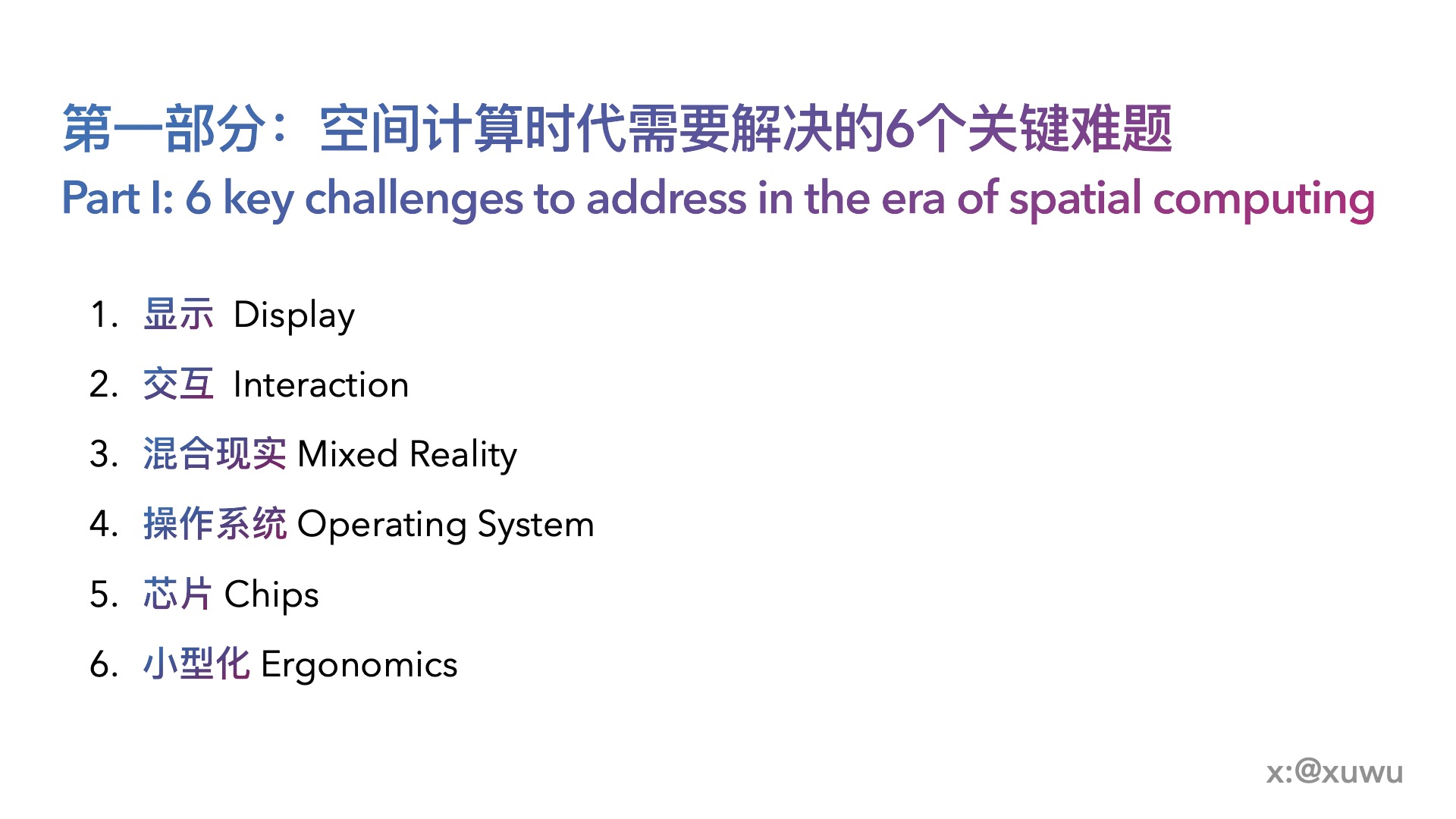 第一部分：空间计算时代需要解决的6个关键难题

Part I: 6 key challenges to address in the era of spatial computing

1. 显示 Display
2. 交互 Interaction
3. 混合现实 Mixed Reality
4. 操作系统 Operating System
5. 芯片 Chips
6. 小型化 Ergonomics

x:@xuwu